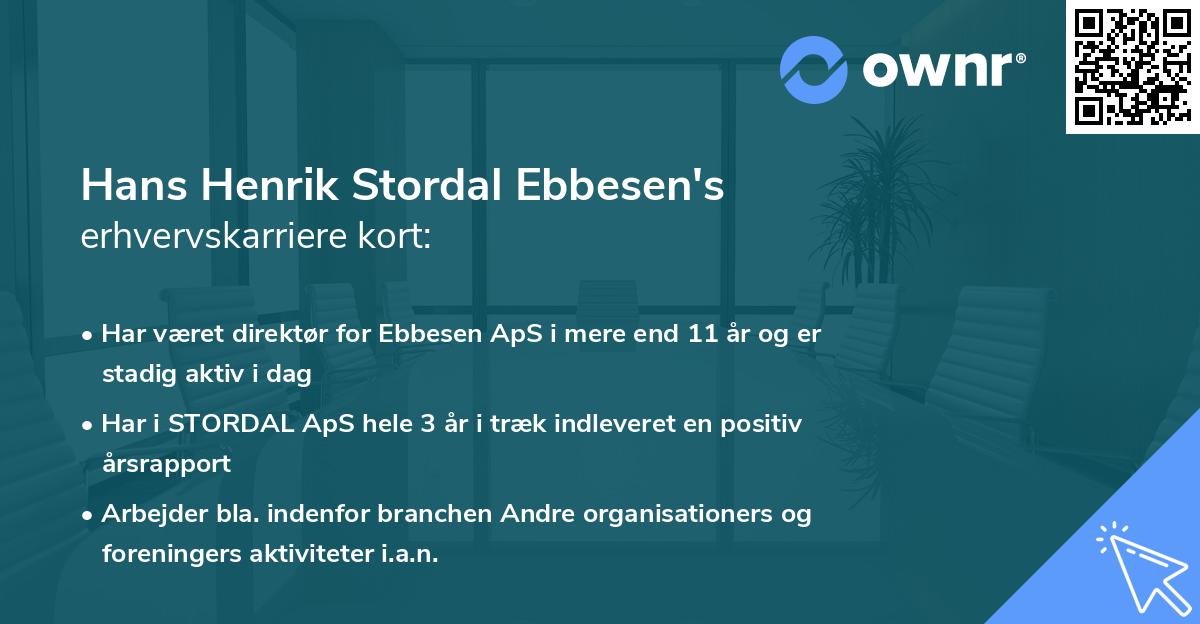 ownr®

Hans Henrik Stordal Ebbesen's
erhvervskarriere kort:

• Har været direktør for Ebbesen ApS i mere end 11 år og er stadig aktiv i dag
• Har i STORDAL ApS hele 3 år i træk indleveret en positiv årsrapport
• Arbejder bla. indenfor branchen Andre organisationers og foreningers aktiviteter i.a.n.